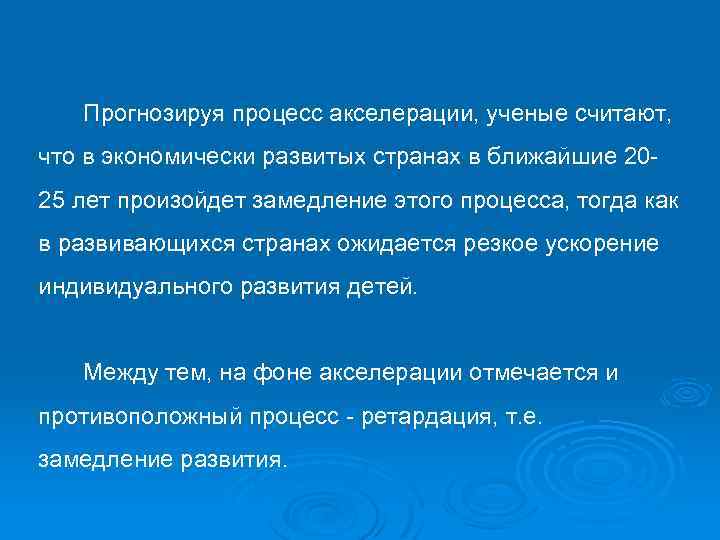 Прогнозируя процесс акселерации, ученые считают, что в экономически развитых странах в ближайшие 20-25 лет произойдет замедление этого процесса, тогда как в развивающихся странах ожидается резкое ускорение индивидуального развития детей.

Между тем, на фоне акселерации отмечается и противоположный процесс - ретардация, т.е. замедление развития.